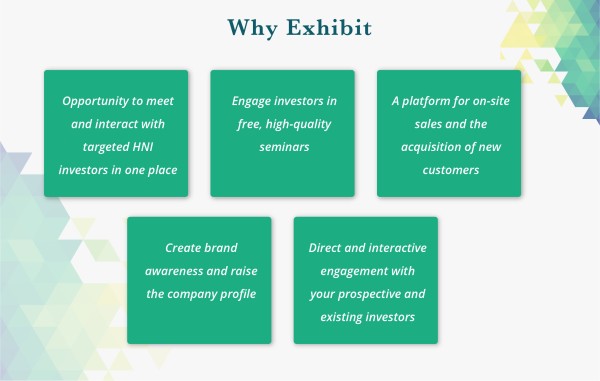 Why Exhibit

Opportunity to meet and interact with targeted HNI investors in one place

Engage investors in free, high-quality seminars

A platform for on-site sales and the acquisition of new customers

Create brand awareness and raise the company profile

Direct and interactive engagement with your prospective and existing investors